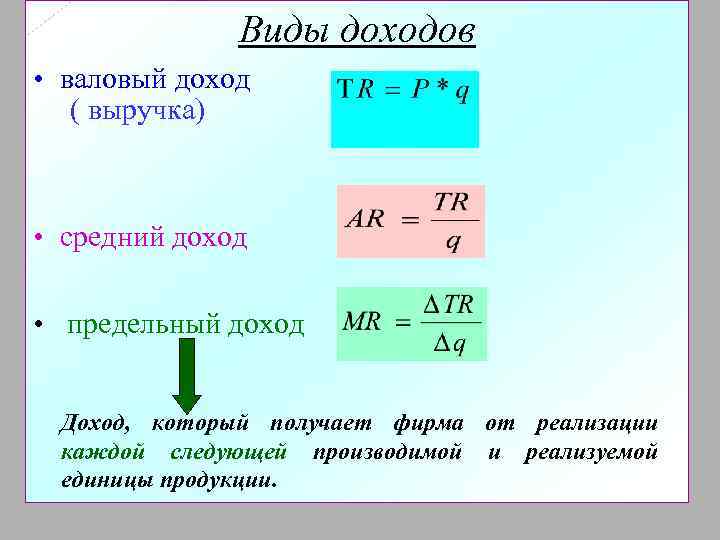 Виды доходов

• валовый доход ( выручка)

$TR = P * q$

• средний доход

$AR = \frac{TR}{q}$

• предельный доход

$MR = \frac{\Delta TR}{\Delta q}$

Доход, который получает фирма от реализации каждой следующей производимой и реализуемой единицы продукции.